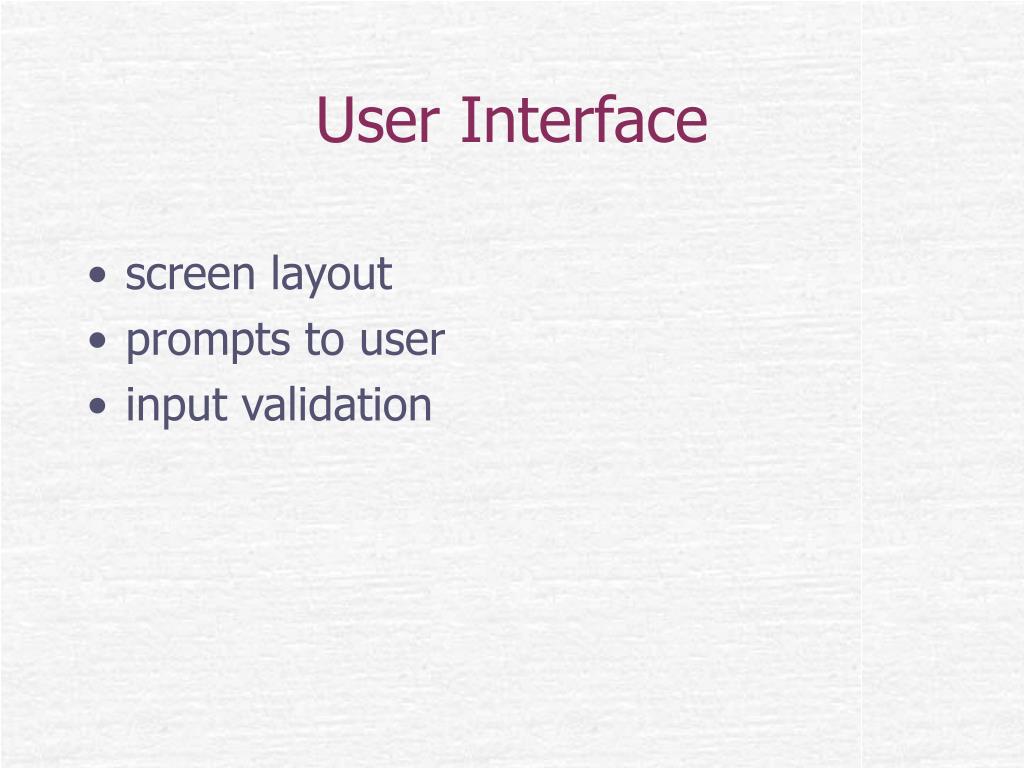 User Interface

• screen layout
• prompts to user
• input validation